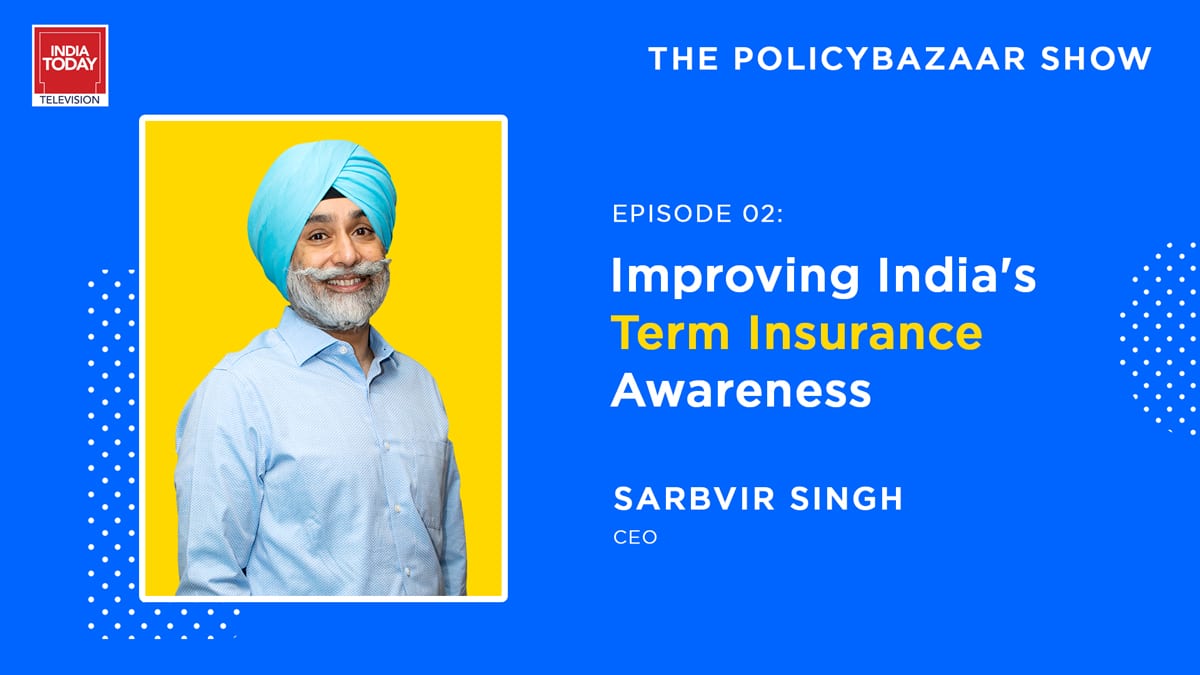 INDIA TODAY
TELEVISION

THE POLICYBAZAAR SHOW

EPISODE 02:

Improving India's Term Insurance Awareness

SARBVIR SINGH
CEO